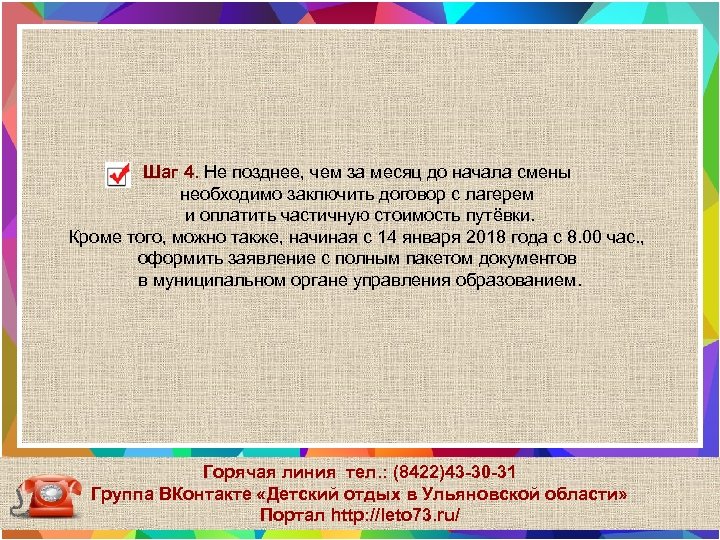 Шаг 4. Не позднее, чем за месяц до начала смены необходимо заключить договор с лагерем и оплатить частичную стоимость путёвки.
Кроме того, можно также, начиная с 14 января 2018 года с 8.00 час., оформить заявление с полным пакетом документов в муниципальном органе управления образованием.

Горячая линия тел.: (8422)43-30-31
Группа ВКонтакте «Детский отдых в Ульяновской области»
Портал http://leto73.ru/